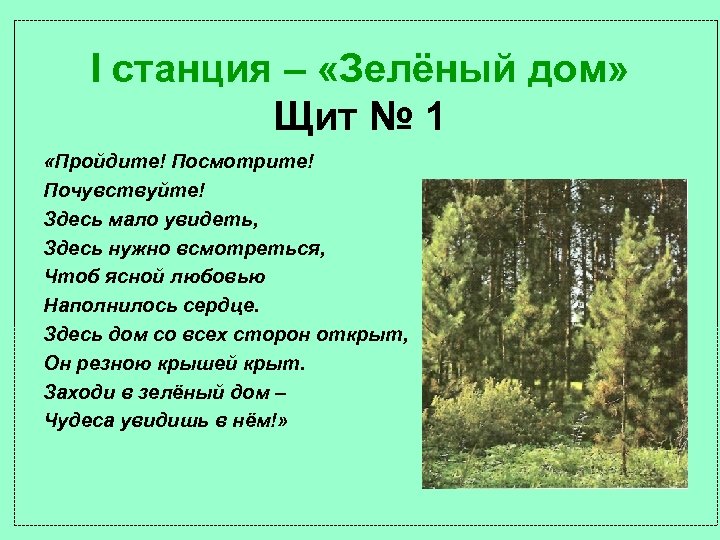 I станция – «Зелёный дом»
Щит № 1

«Пройдите! Посмотрите!
Почувствуйте!
Здесь мало увидеть,
Здесь нужно всмотреться,
Чтоб ясной любовью
Наполнилось сердце.
Здесь дом со всех сторон открыт,
Он резною крышей крыт.
Заходи в зелёный дом –
Чудеса увидишь в нём!»